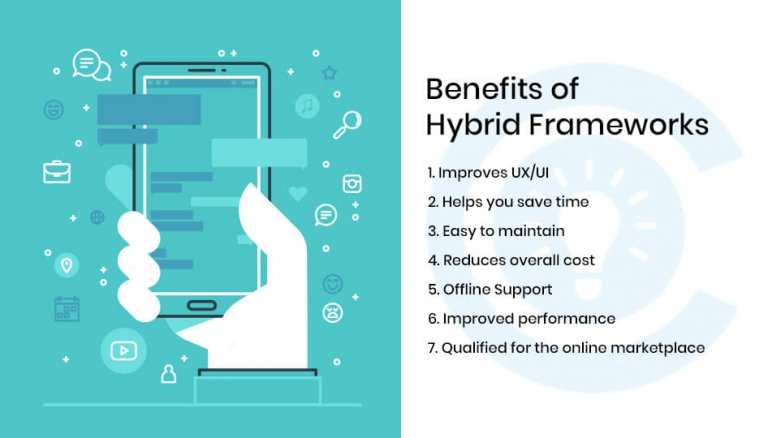 Benefits of Hybrid Frameworks

1. Improves UX/UI
2. Helps you save time
3. Easy to maintain
4. Reduces overall cost
5. Offline Support
6. Improved performance
7. Qualified for the online marketplace